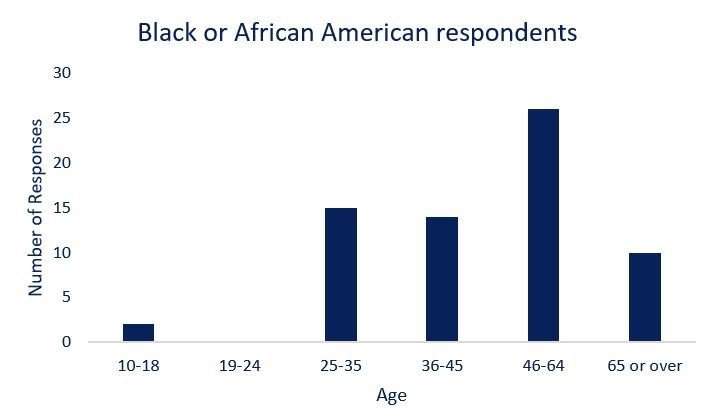 Black or African American respondents

Number of Responses

30
25
20
15
10
5
0

10-18
19-24
25-35
36-45
46-64
65 or over

Age